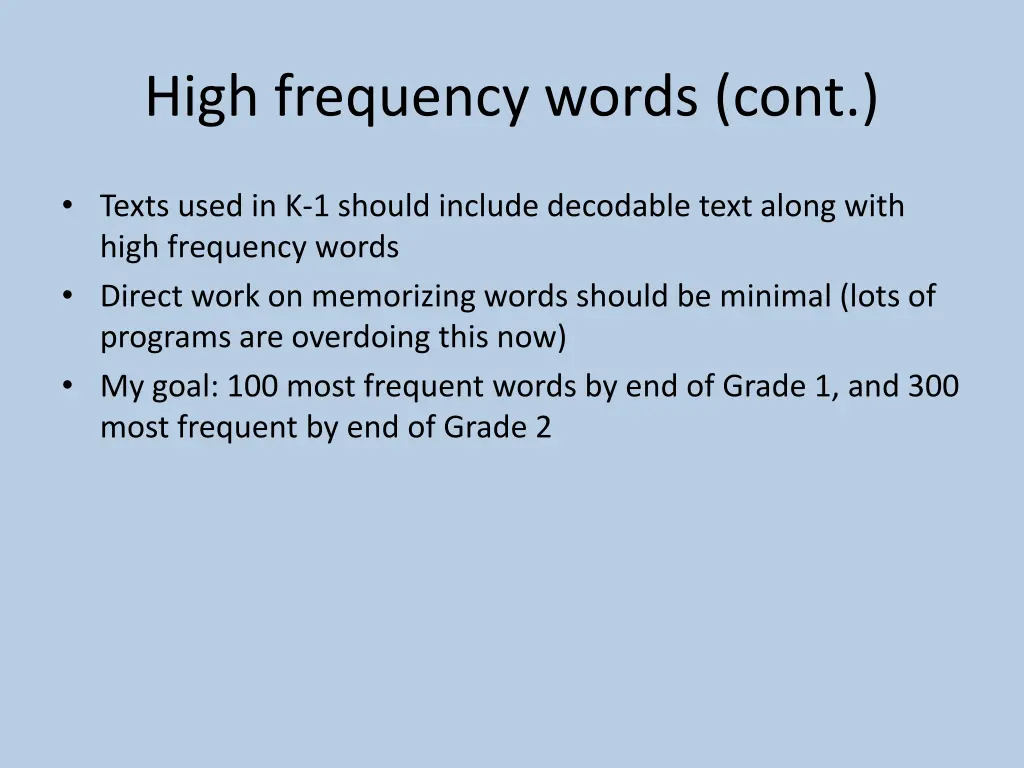 High frequency words (cont.)

• Texts used in K-1 should include decodable text along with high frequency words
• Direct work on memorizing words should be minimal (lots of programs are overdoing this now)
• My goal: 100 most frequent words by end of Grade 1, and 300 most frequent by end of Grade 2